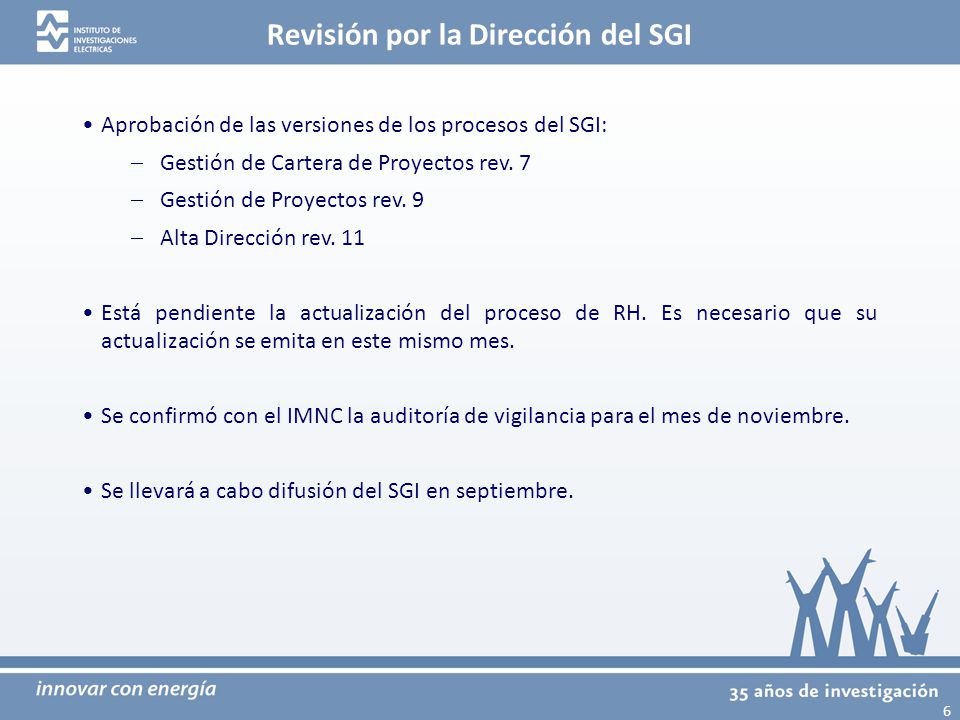 INSTITUTO DE INVESTIGACIONES ELECTRICAS

Revisión por la Dirección del SGI

• Aprobación de las versiones de los procesos del SGI:
– Gestión de Cartera de Proyectos rev. 7
– Gestión de Proyectos rev. 9
– Alta Dirección rev. 11

• Está pendiente la actualización del proceso de RH. Es necesario que su actualización se emita en este mismo mes.

• Se confirmó con el IMNC la auditoría de vigilancia para el mes de noviembre.

• Se llevará a cabo difusión del SGI en septiembre.

innovar con energía

35 años de investigación

6